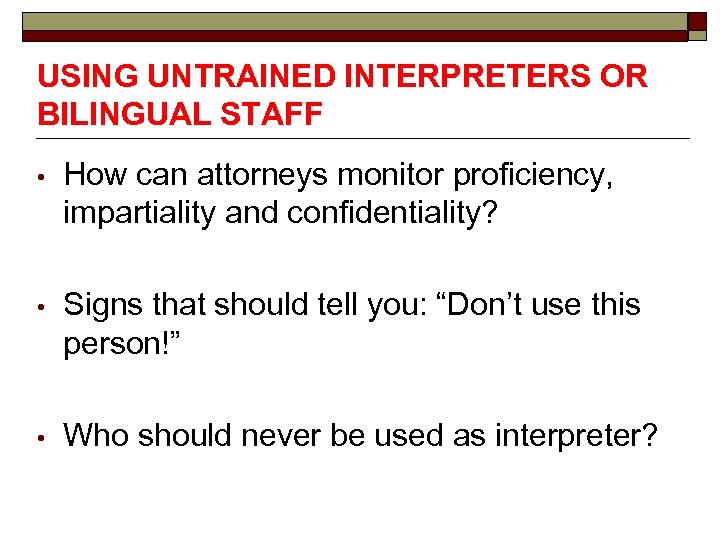 USING UNTRAINED INTERPRETERS OR BILINGUAL STAFF

• How can attorneys monitor proficiency, impartiality and confidentiality?

• Signs that should tell you: “Don’t use this person!”

• Who should never be used as interpreter?